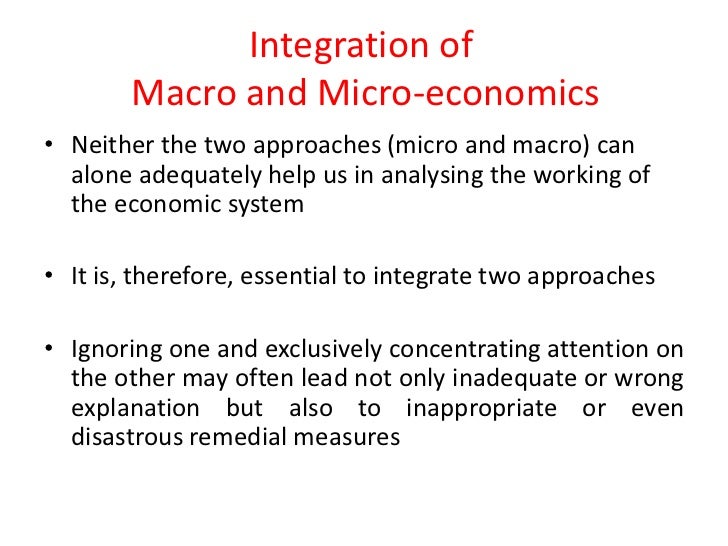 Integration of
Macro and Micro-economics

• Neither the two approaches (micro and macro) can alone adequately help us in analysing the working of the economic system

• It is, therefore, essential to integrate two approaches

• Ignoring one and exclusively concentrating attention on the other may often lead not only inadequate or wrong explanation but also to inappropriate or even disastrous remedial measures